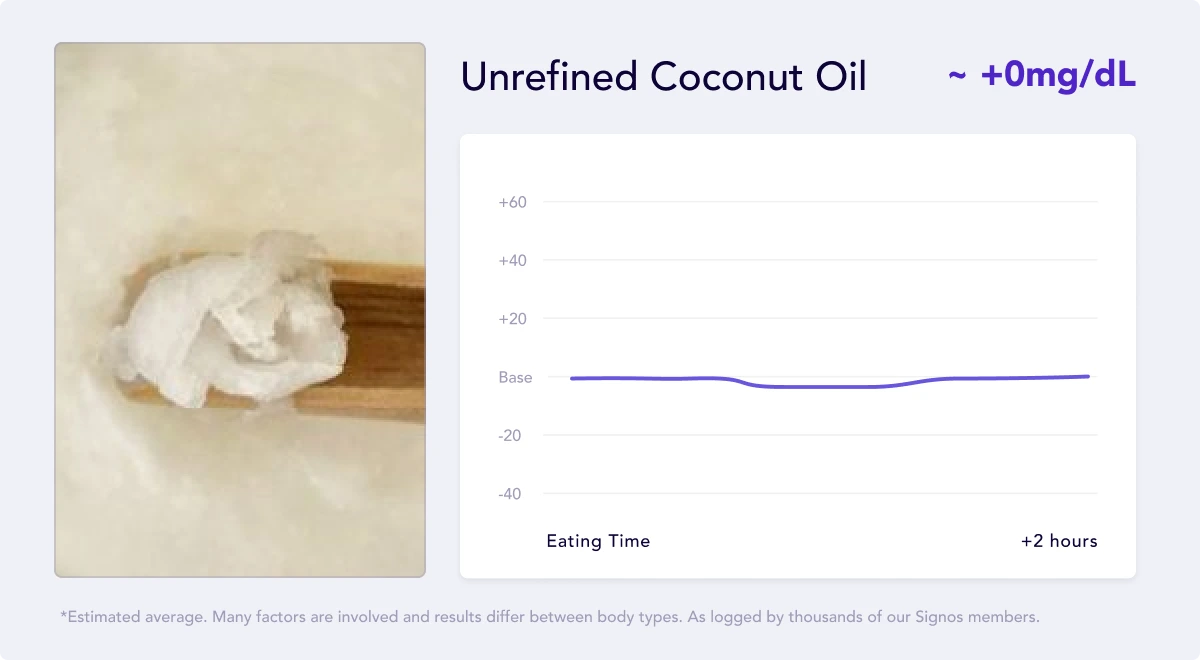 Unrefined Coconut Oil

~ +0mg/dL

+60
+40
+20
Base
-20
-40

Eating Time
+2 hours

*Estimated average. Many factors are involved and results differ between body types. As logged by thousands of our Signos members.